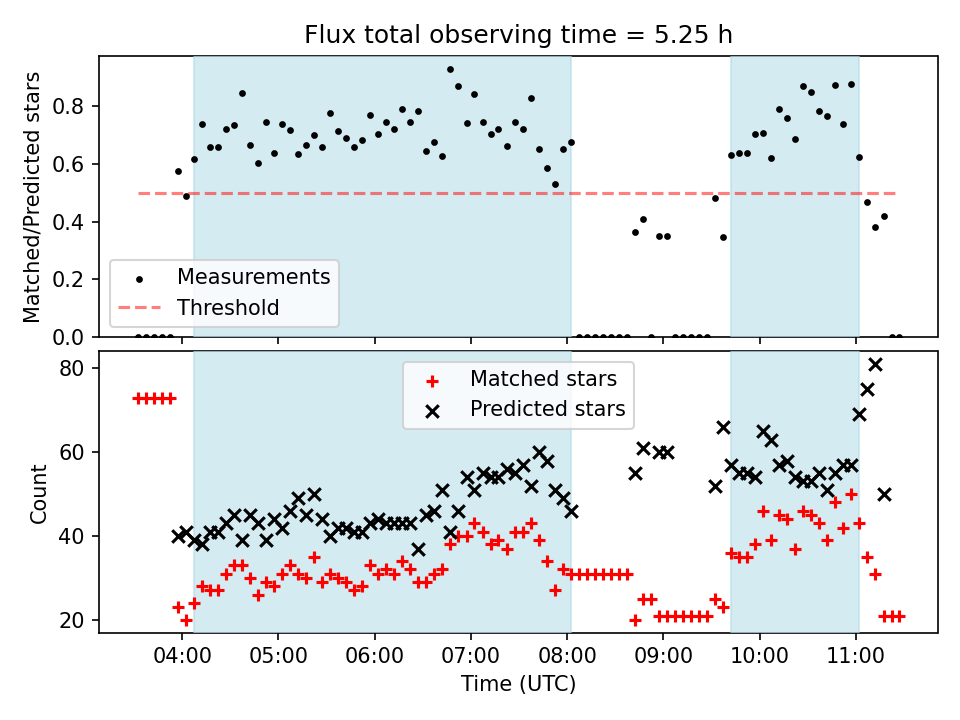 Flux total observing time = 5.25 h

Matched/Predicted stars

0.8
0.6
0.4
0.2
0.0

Measurements
Threshold

Count

80
60
40
20

Matched stars
Predicted stars

04:00
05:00
06:00
07:00
08:00
09:00
10:00
11:00

Time (UTC)